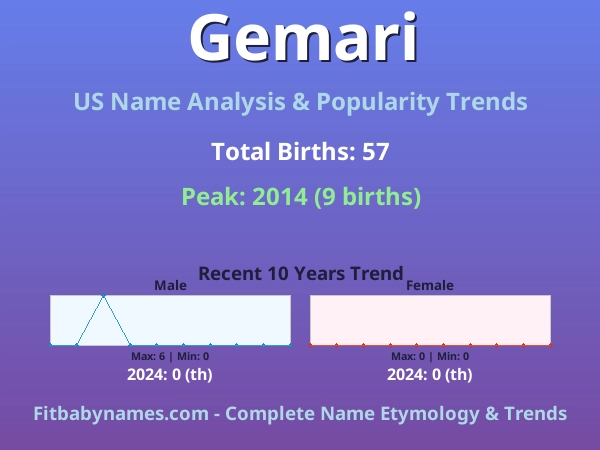 Gemari

US Name Analysis & Popularity Trends

Total Births: 57

Peak: 2014 (9 births)

Recent 10 Years Trend

Male

Max: 6 | Min: 0

2024: 0 (th)

Female

Max: 0 | Min: 0

2024: 0 (th)

Fitbabynames.com - Complete Name Etymology & Trends